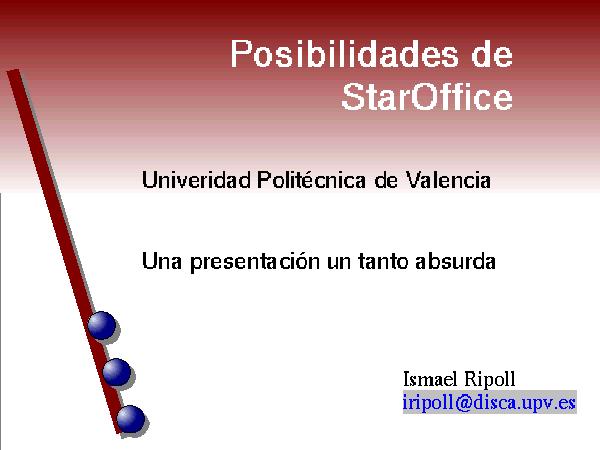 Posibilidades de StarOffice

Univeridad Politécnica de Valencia

Una presentación un tanto absurda

Ismael Ripoll
iripoll@disca.upv.es